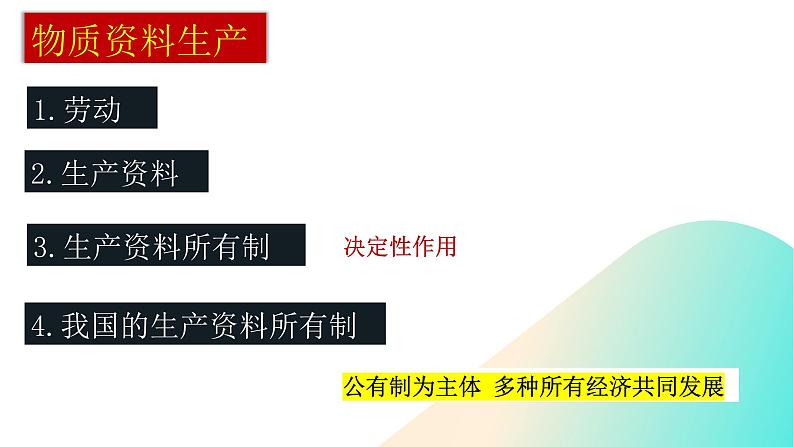 物质资料生产

1. 劳动

2. 生产资料

3. 生产资料所有制

决定性作用

4. 我国的生产资料所有制

公有制为主体 多种所有经济共同发展